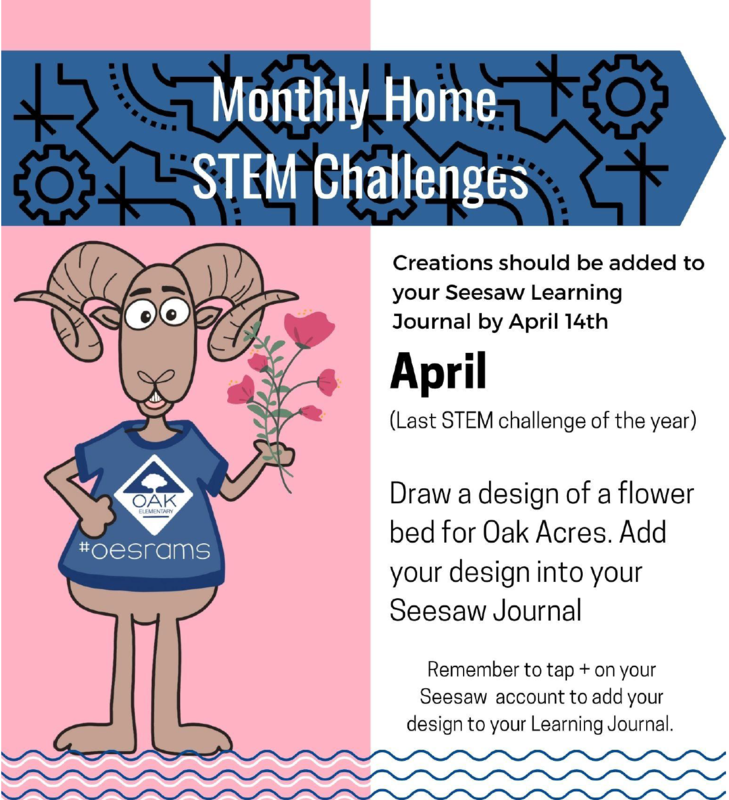 Monthly Home STEM Challenges

OAK
ELEMENTARY
#oesrams

Creations should be added to your Seesaw Learning Journal by April 14th

April

(Last STEM challenge of the year)

Draw a design of a flower bed for Oak Acres. Add your design into your Seesaw Journal

Remember to tap + on your Seesaw account to add your design to your Learning Journal.